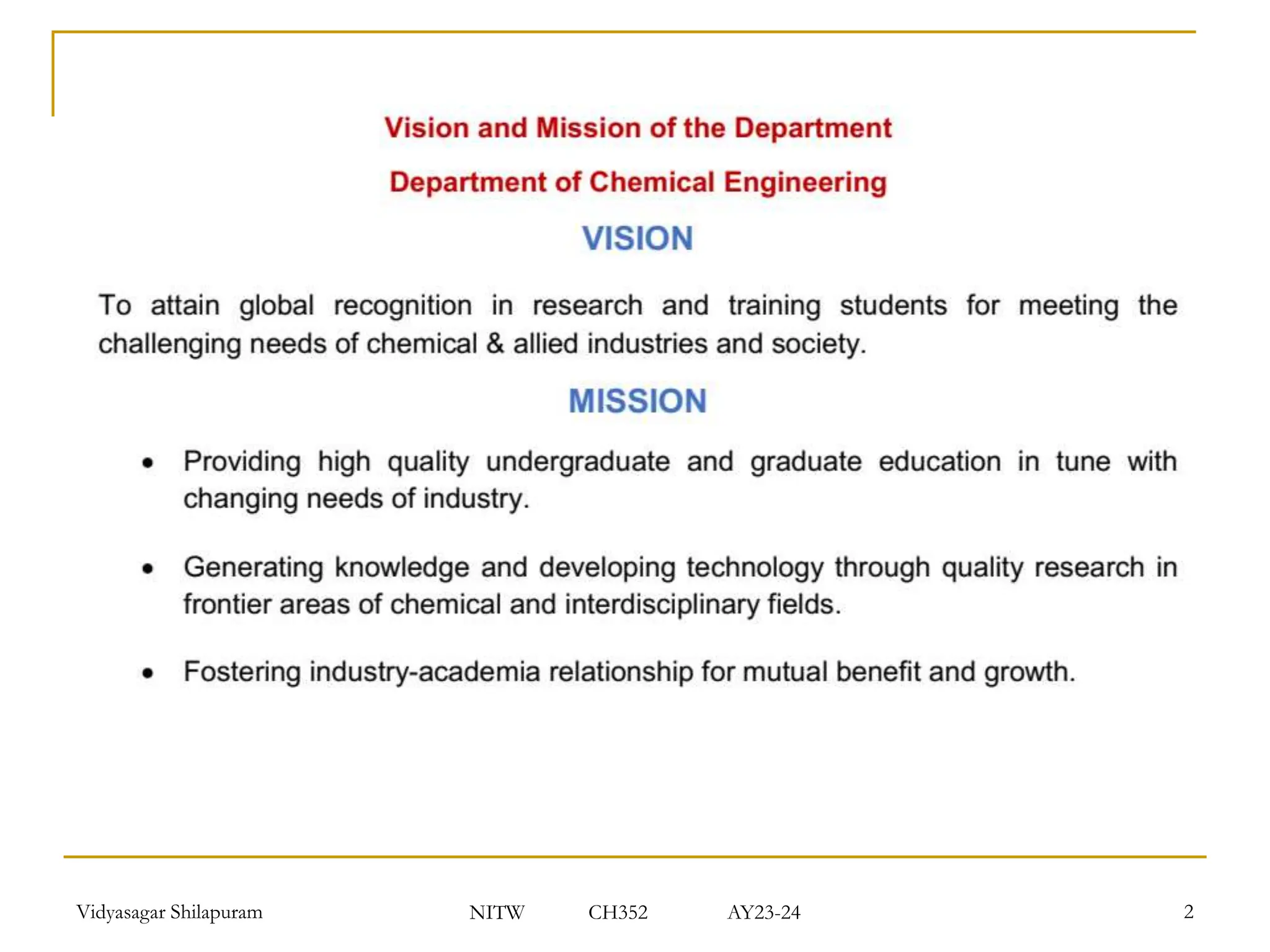 Vision and Mission of the Department

Department of Chemical Engineering

VISION

To attain global recognition in research and training students for meeting the challenging needs of chemical & allied industries and society.

MISSION

• Providing high quality undergraduate and graduate education in tune with changing needs of industry.

• Generating knowledge and developing technology through quality research in frontier areas of chemical and interdisciplinary fields.

• Fostering industry-academia relationship for mutual benefit and growth.

Vidyasagar Shilapuram NITW CH352 AY23-24 2